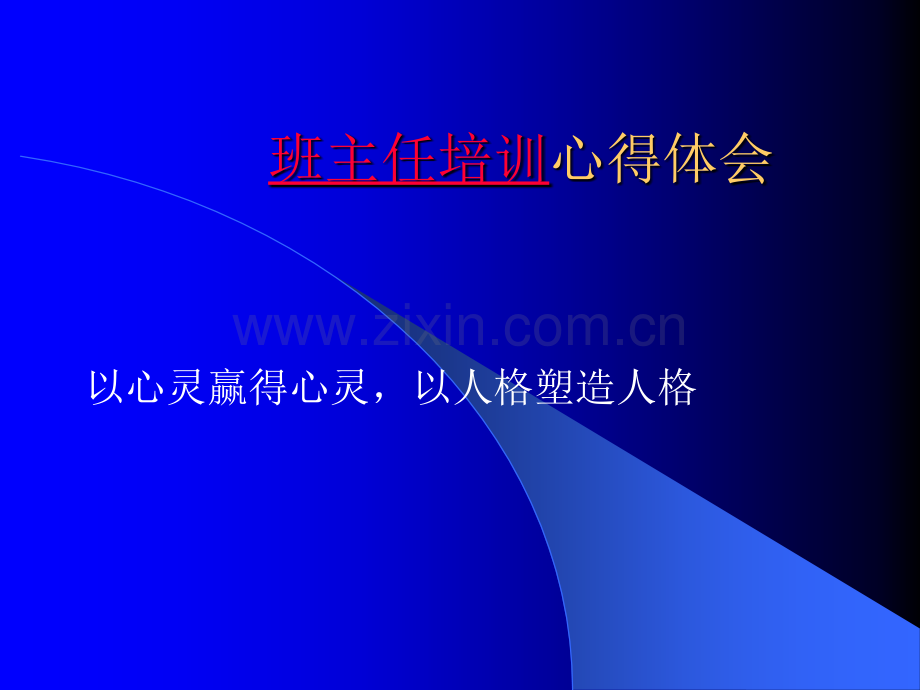 班主任培训心得体会

www.zixin.com.cn

以心灵赢得心灵，以人格塑造人格